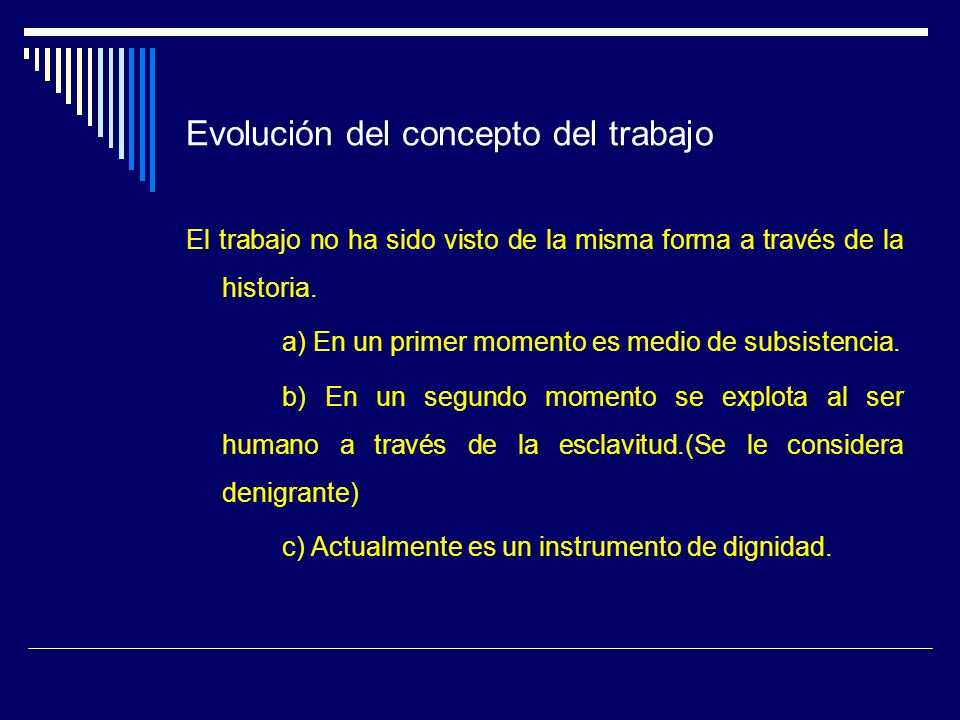 Evolución del concepto del trabajo

El trabajo no ha sido visto de la misma forma a través de la historia.

a) En un primer momento es medio de subsistencia.

b) En un segundo momento se explota al ser humano a través de la esclavitud.(Se le considera denigrante)

c) Actualmente es un instrumento de dignidad.